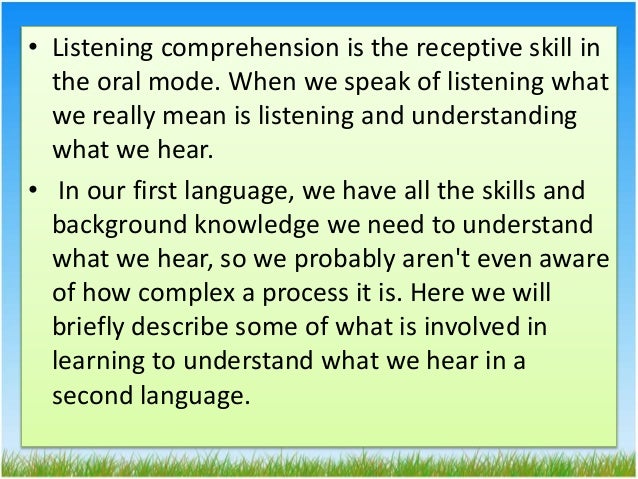 • Listening comprehension is the receptive skill in the oral mode. When we speak of listening what we really mean is listening and understanding what we hear.

• In our first language, we have all the skills and background knowledge we need to understand what we hear, so we probably aren't even aware of how complex a process it is. Here we will briefly describe some of what is involved in learning to understand what we hear in a second language.